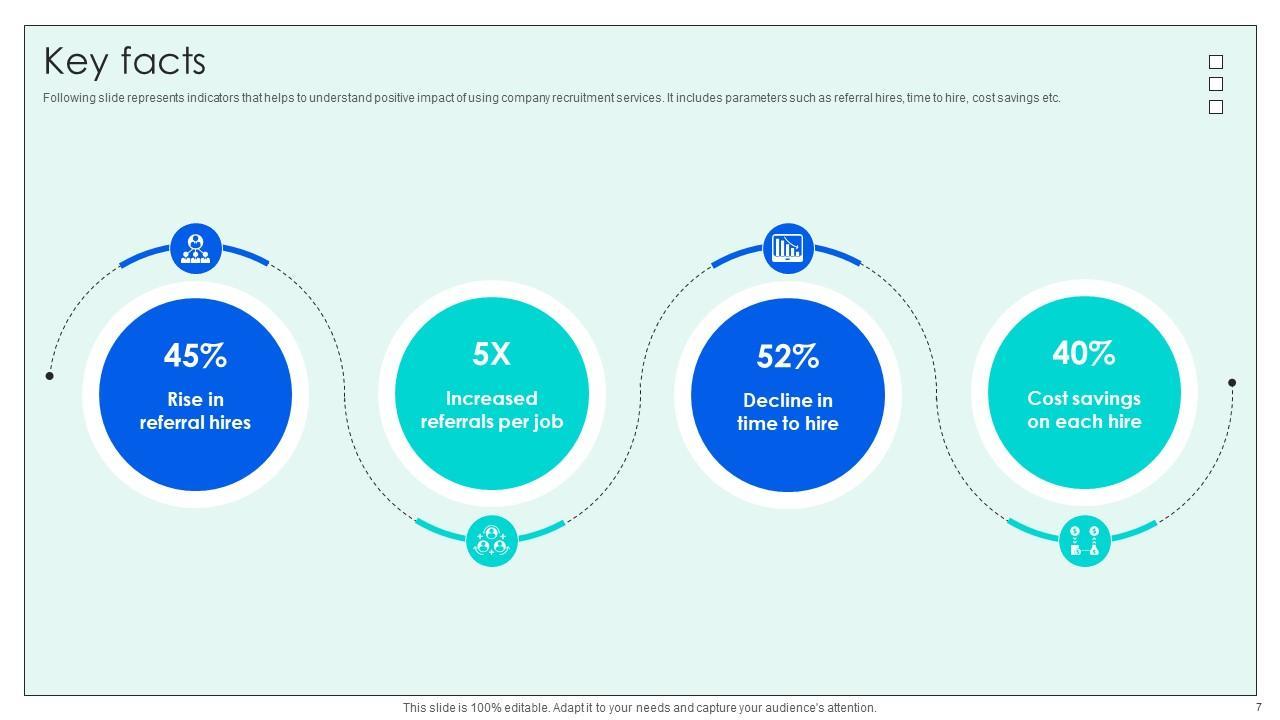 Key facts

Following slide represents indicators that helps to understand positive impact of using company recruitment services. It includes parameters such as referral hires, time to hire, cost savings etc.

45%
Rise in referral hires

5X
Increased referrals per job

52%
Decline in time to hire

40%
Cost savings on each hire

This slide is 100% editable. Adapt it to your needs and capture your audience's attention.

7